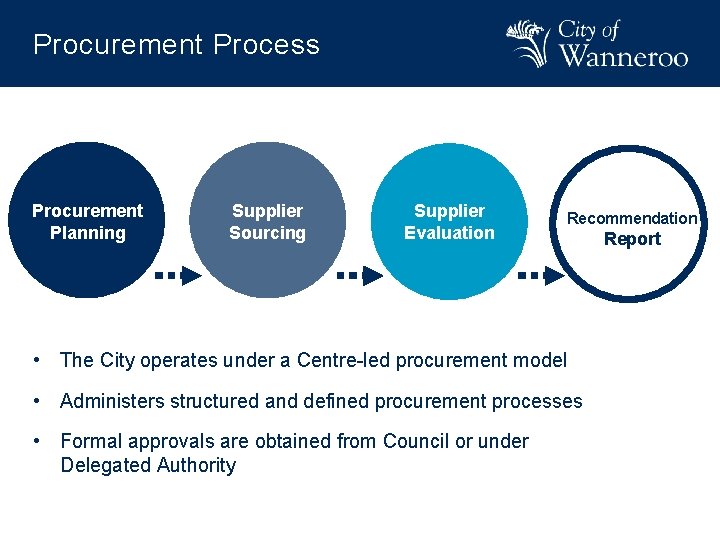 Procurement Process

City of Wanneroo

Procurement Planning

Supplier Sourcing

Supplier Evaluation

Recommendation Report

• The City operates under a Centre-led procurement model

• Administers structured and defined procurement processes

• Formal approvals are obtained from Council or under Delegated Authority